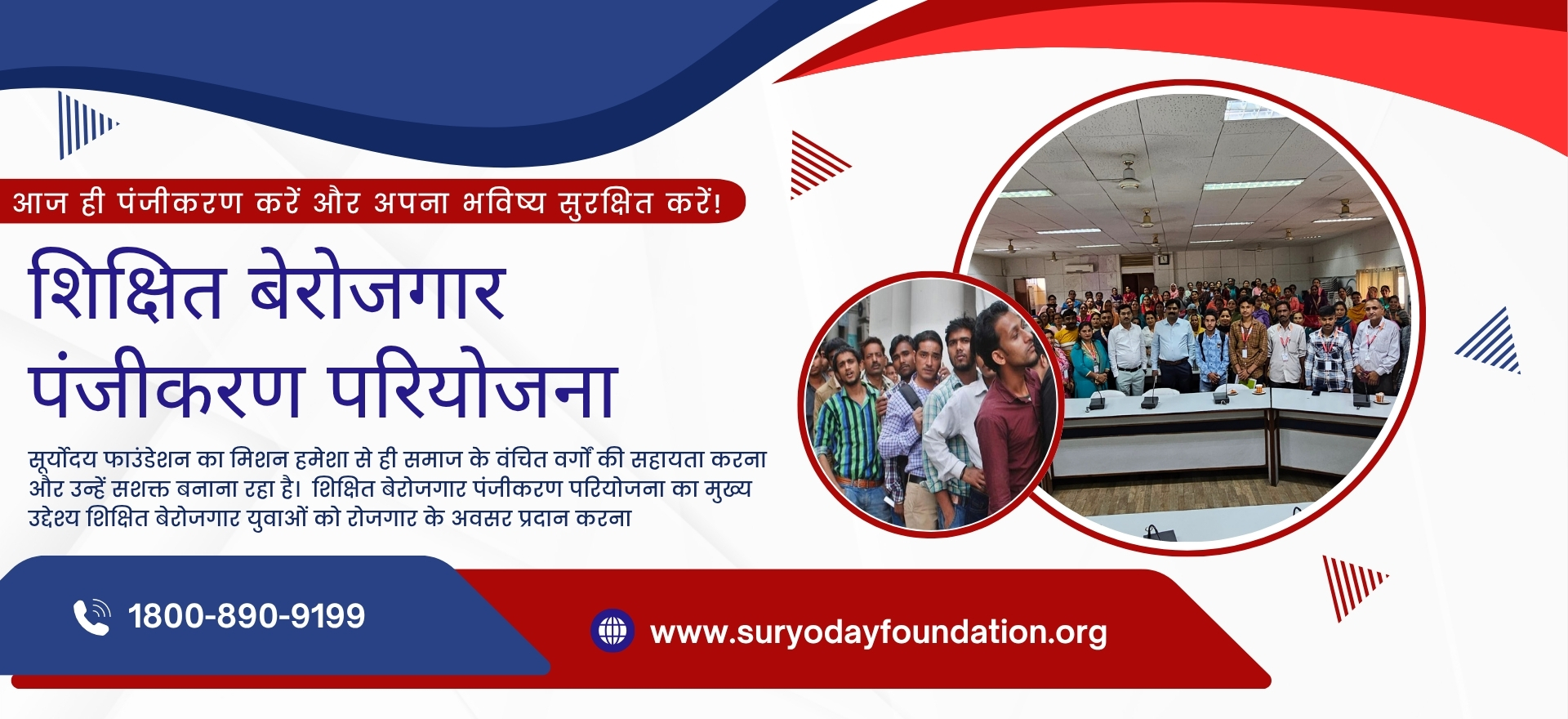 आज ही पंजीकरण करें और अपना भविष्य सुरक्षित करें!

शिक्षित बेरोजगार पंजीकरण परियोजना

सूर्योदय फाउंडेशन का मिशन हमेशा से ही समाज के वंचित वर्गों की सहायता करना और उन्हें सशक्त बनाना रहा है। शिक्षित बेरोजगार पंजीकरण परियोजना का मुख्य उद्देश्य शिक्षित बेरोजगार युवाओं को रोजगार के अवसर प्रदान करना

1800-890-9199

www.suryodayfoundation.org